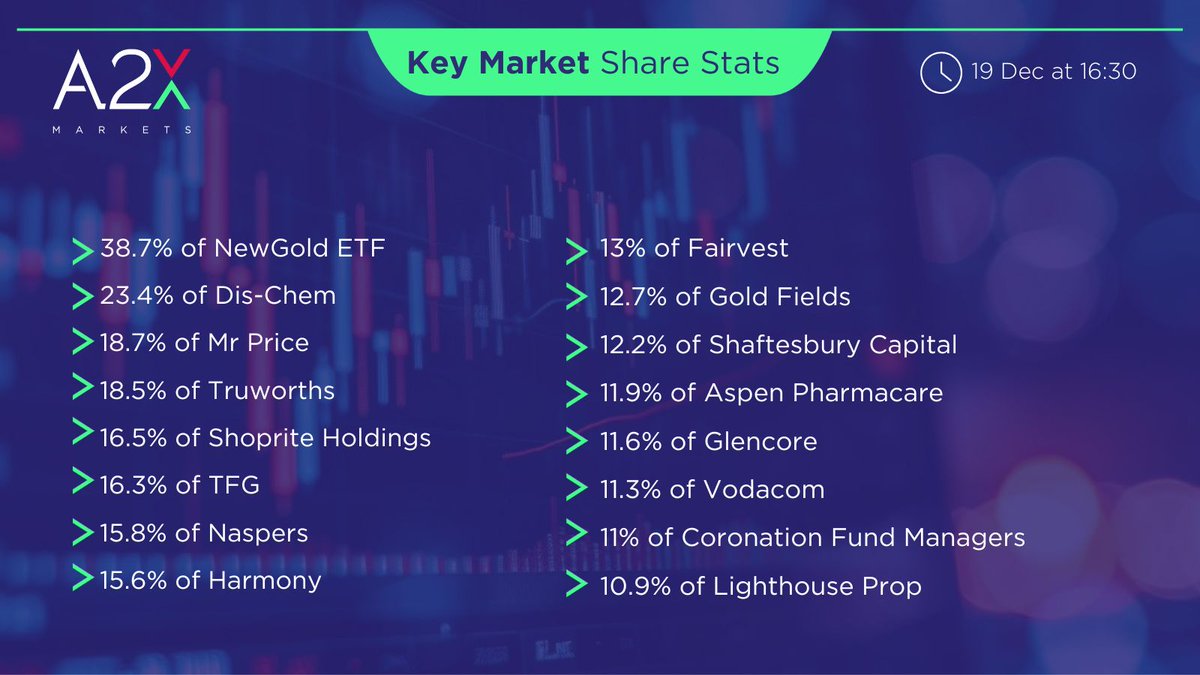 A2X
MARKETS

Key Market Share Stats

19 Dec at 16:30

38.7% of NewGold ETF
23.4% of Dis-Chem
18.7% of Mr Price
18.5% of Truworths
16.5% of Shoprite Holdings
16.3% of TFG
15.8% of Naspers
15.6% of Harmony

13% of Fairvest
12.7% of Gold Fields
12.2% of Shaftesbury Capital
11.9% of Aspen Pharmacare
11.6% of Glencore
11.3% of Vodacom
11% of Coronation Fund Managers
10.9% of Lighthouse Prop